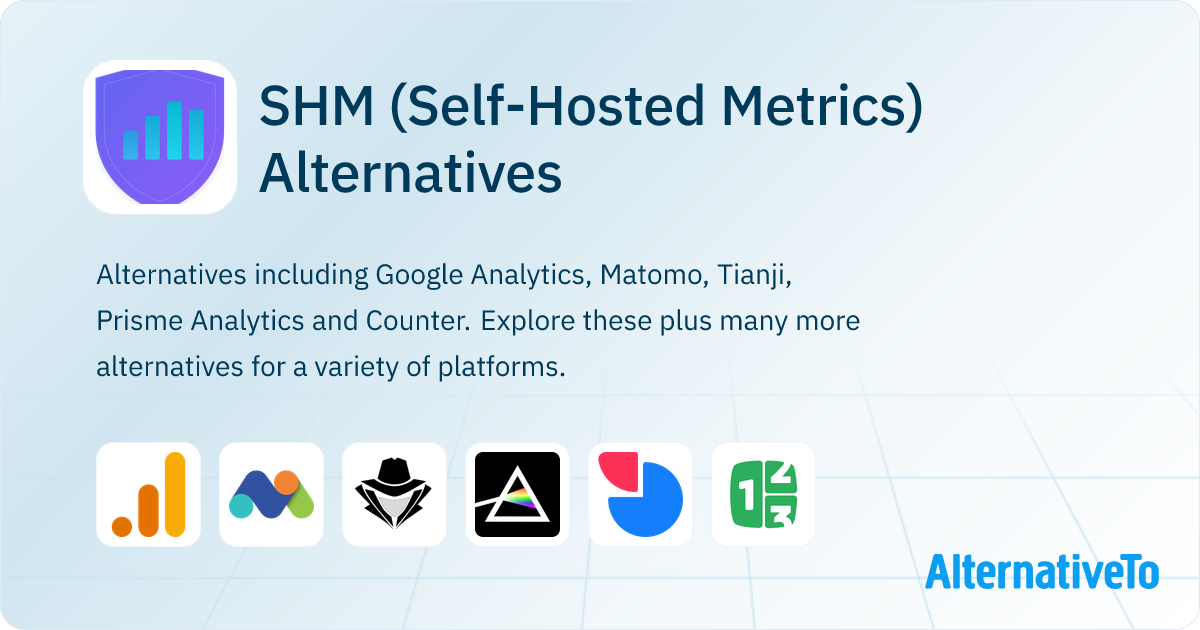 SHM (Self-Hosted Metrics) Alternatives

Alternatives including Google Analytics, Matomo, Tianji, Prisme Analytics and Counter. Explore these plus many more alternatives for a variety of platforms.

1 2 3

AlternativeTo